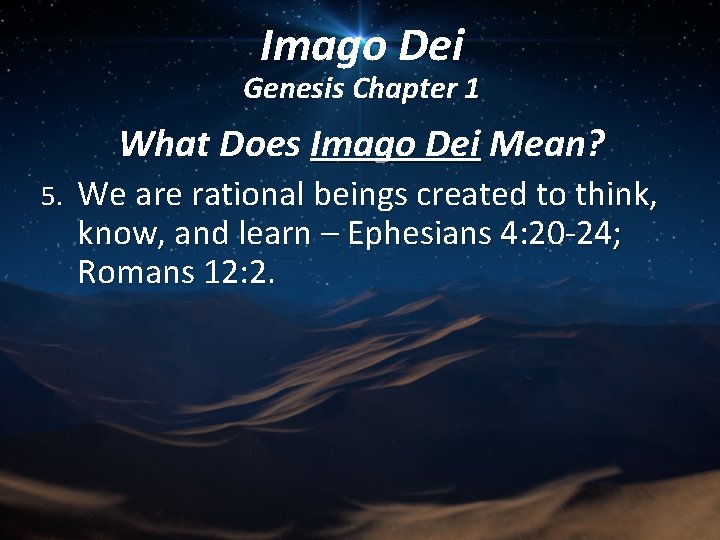 Imago Dei
Genesis Chapter 1

What Does Imago Dei Mean?

5. We are rational beings created to think, know, and learn – Ephesians 4:20-24; Romans 12:2.